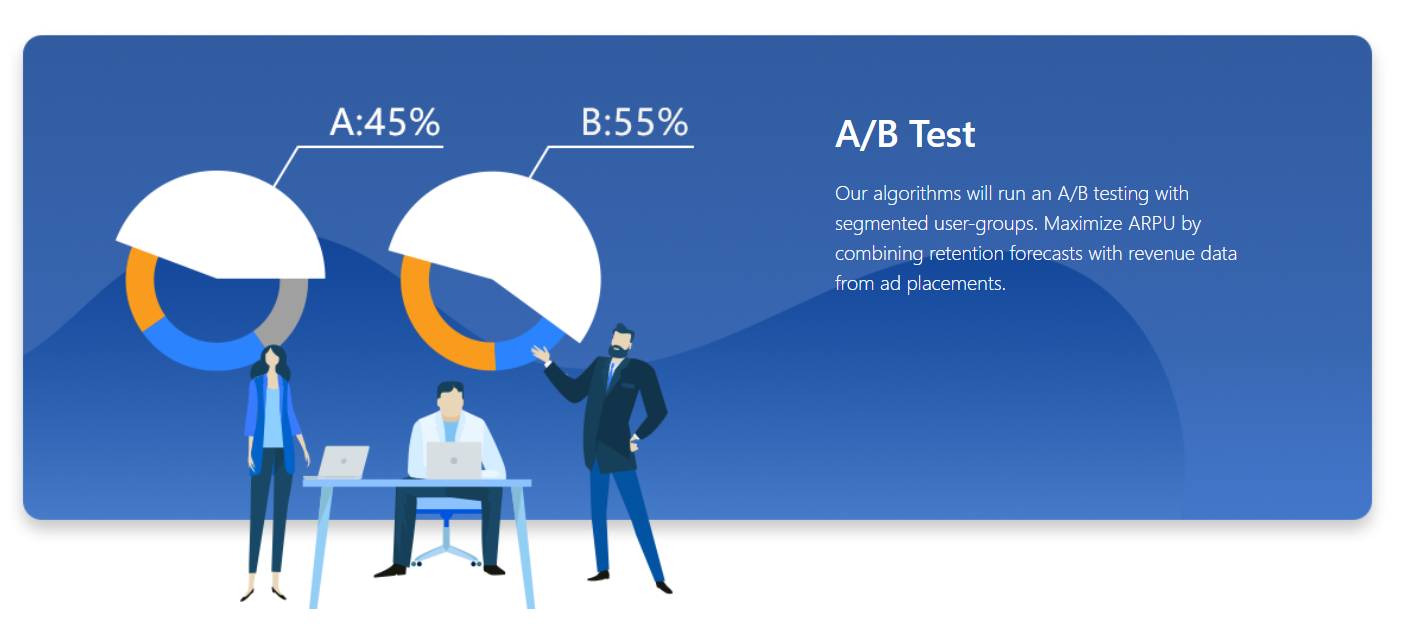 A:45%

B:55%

A/B Test

Our algorithms will run an A/B testing with segmented user-groups. Maximize ARPU by combining retention forecasts with revenue data from ad placements.